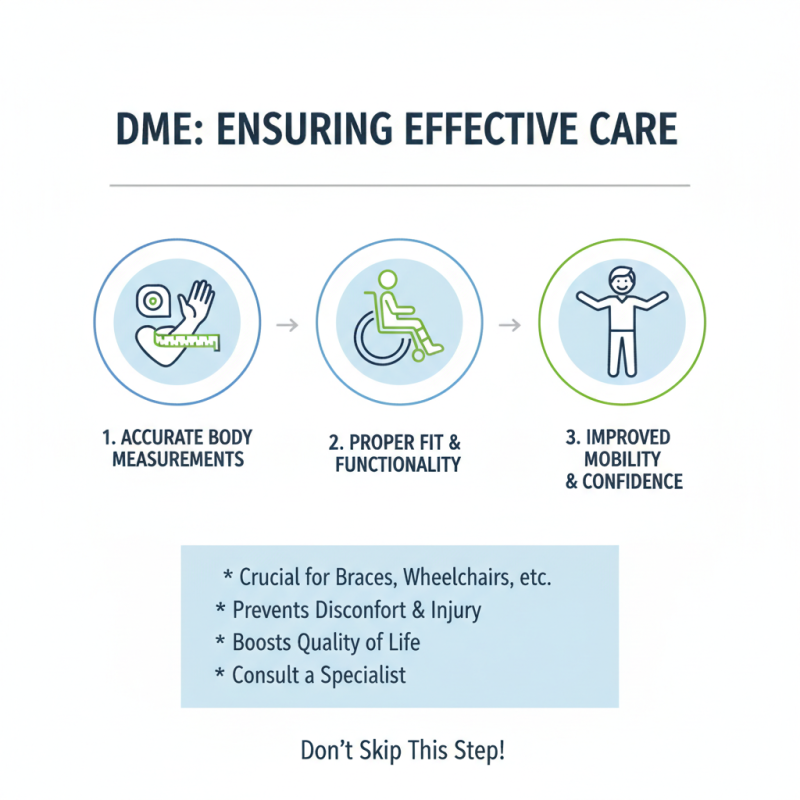 DME: ENSURING EFFECTIVE CARE

1. ACCURATE BODY MEASUREMENTS

2. PROPER FIT & FUNCTIONALITY

3. IMPROVED MOBILITY & CONFIDENCE

* Crucial for Braces, Wheelchairs, etc.
* Prevents Disconfort & Injury
* Boosts Quality of Life
* Consult a Specialist

Don't Skip This Step!